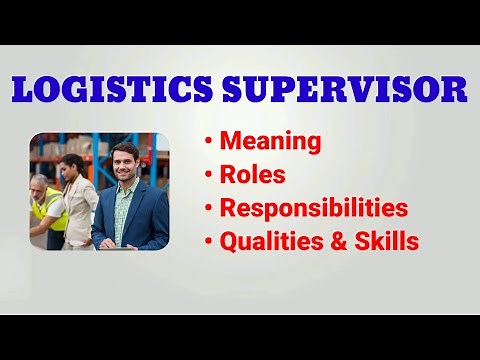 LOGISTICS SUPERVISOR

• Meaning
• Roles
• Responsibilities
• Qualities & Skills